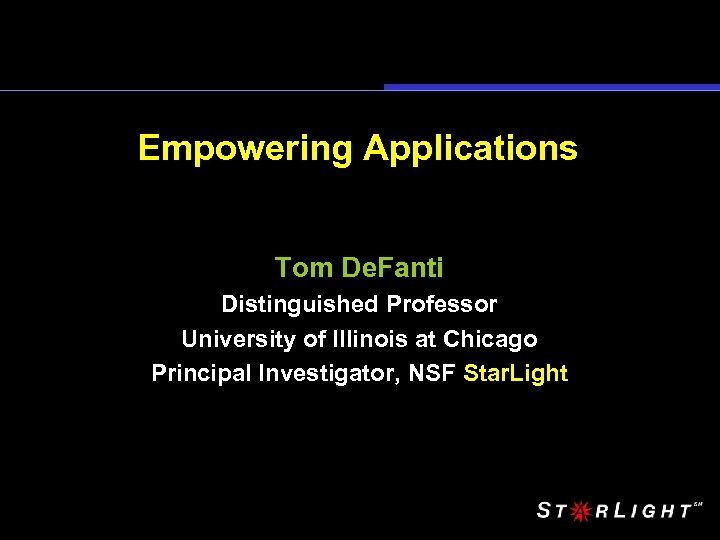 Empowering Applications

Tom DeFanti
Distinguished Professor
University of Illinois at Chicago
Principal Investigator, NSF StarLight

STARLIGHT℠